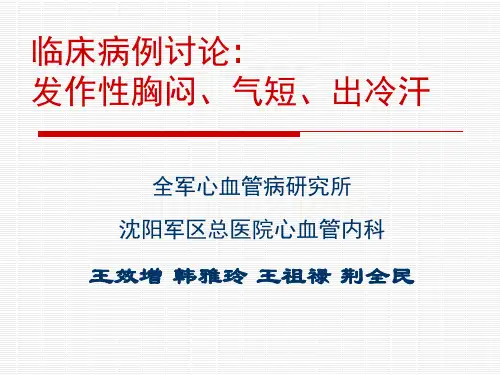 临床病例讨论：
发作性胸闷、气短、出冷汗

全军心血管病研究所

沈阳军区总医院心血管内科

王效增 韩雅玲 王祖禄 荆全民